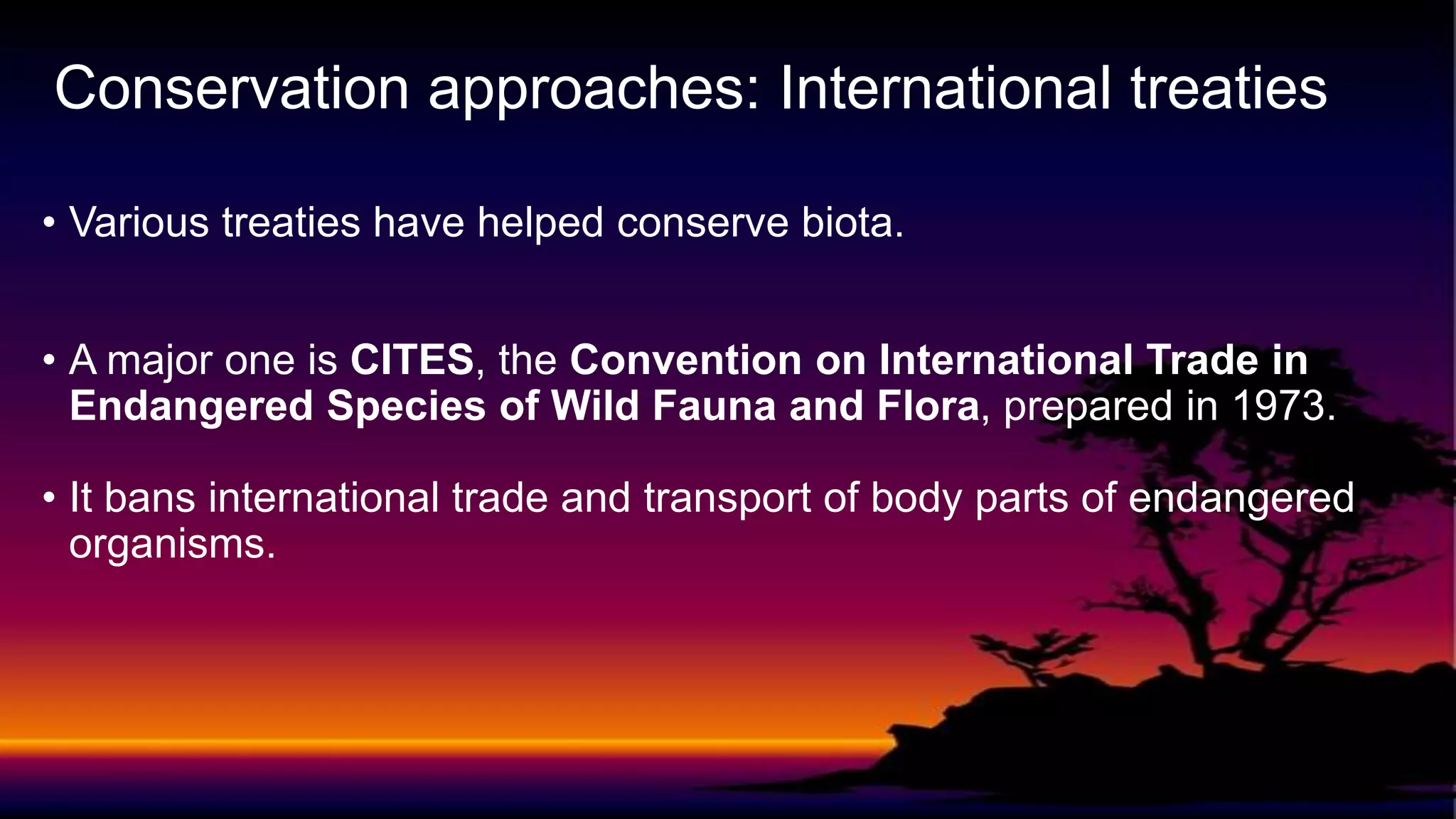 Conservation approaches: International treaties

• Various treaties have helped conserve biota.

• A major one is CITES, the Convention on International Trade in Endangered Species of Wild Fauna and Flora, prepared in 1973.

• It bans international trade and transport of body parts of endangered organisms.